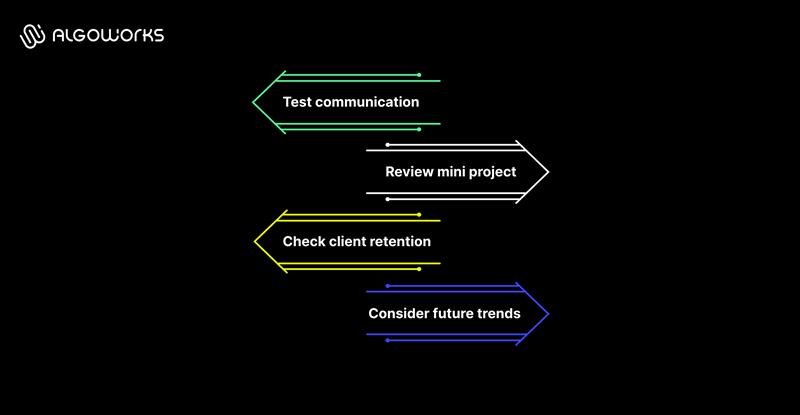 ALGOWORKS

Test communication

Review mini project

Check client retention

Consider future trends